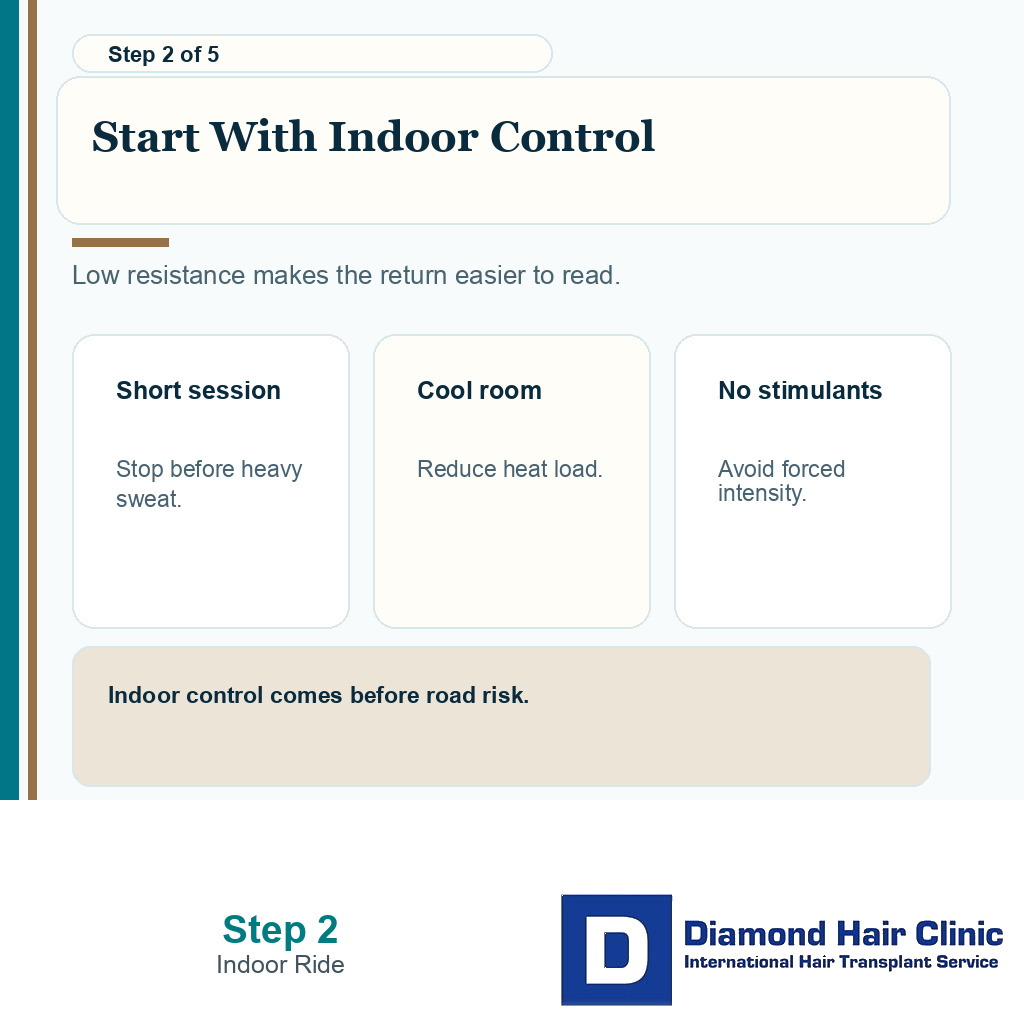 Step 2 of 5

Start With Indoor Control

Low resistance makes the return easier to read.

Short session

Stop before heavy sweat.

Cool room

Reduce heat load.

No stimulants

Avoid forced intensity.

Indoor control comes before road risk.

Step 2
Indoor Ride

D
Diamond Hair Clinic
International Hair Transplant Service